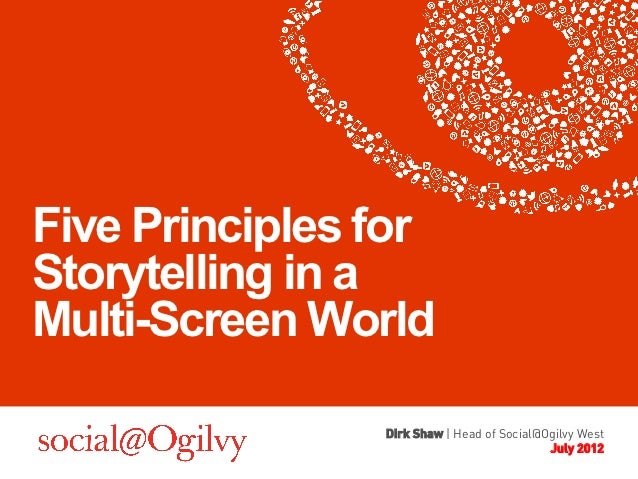 Five Principles for Storytelling in a Multi-Screen World

social@Ogilvy

Dirk Shaw | Head of Social@Ogilvy West
July 2012